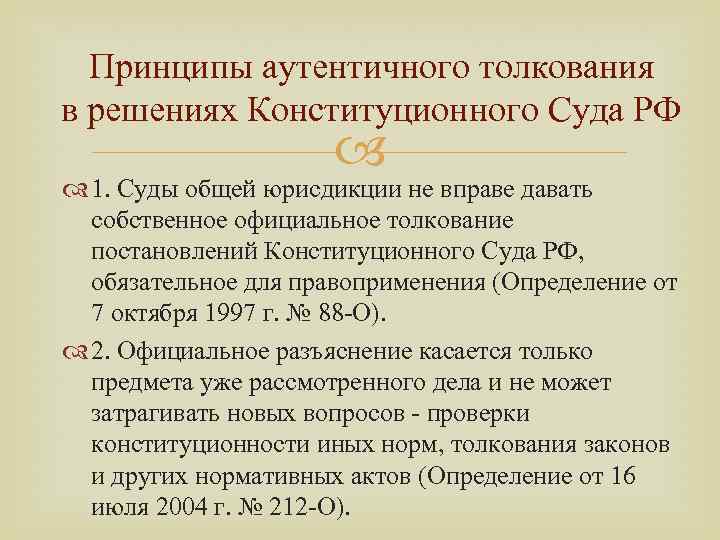 Принципы аутентичного толкования в решениях Конституционного Суда РФ

1. Суды общей юрисдикции не вправе давать собственное официальное толкование постановлений Конституционного Суда РФ, обязательное для правоприменения (Определение от 7 октября 1997 г. № 88-О).

2. Официальное разъяснение касается только предмета уже рассмотренного дела и не может затрагивать новых вопросов - проверки конституционности иных норм, толкования законов и других нормативных актов (Определение от 16 июля 2004 г. № 212-О).